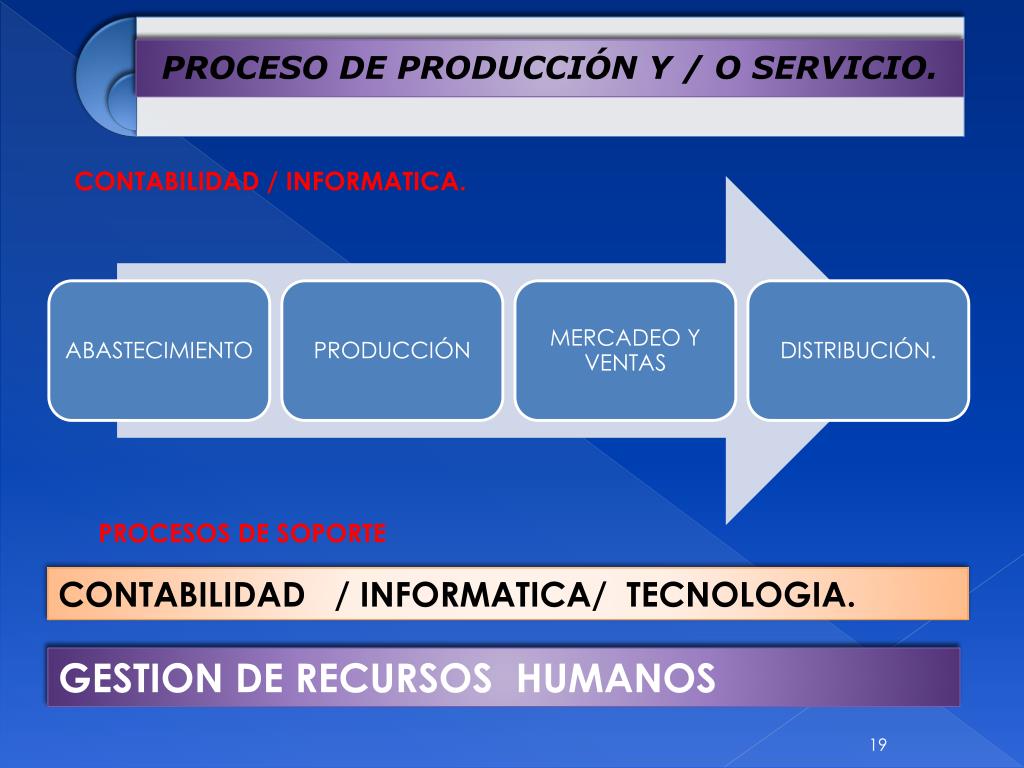 PROCESO DE PRODUCCIÓN Y / O SERVICIO.

CONTABILIDAD / INFORMATICA.

ABASTECIMIENTO

PRODUCCIÓN

MERCADEO Y VENTAS

DISTRIBUCIÓN.

PROCESOS DE SOPORTE

CONTABILIDAD / INFORMATICA/ TECNOLOGIA.

GESTION DE RECURSOS HUMANOS

19